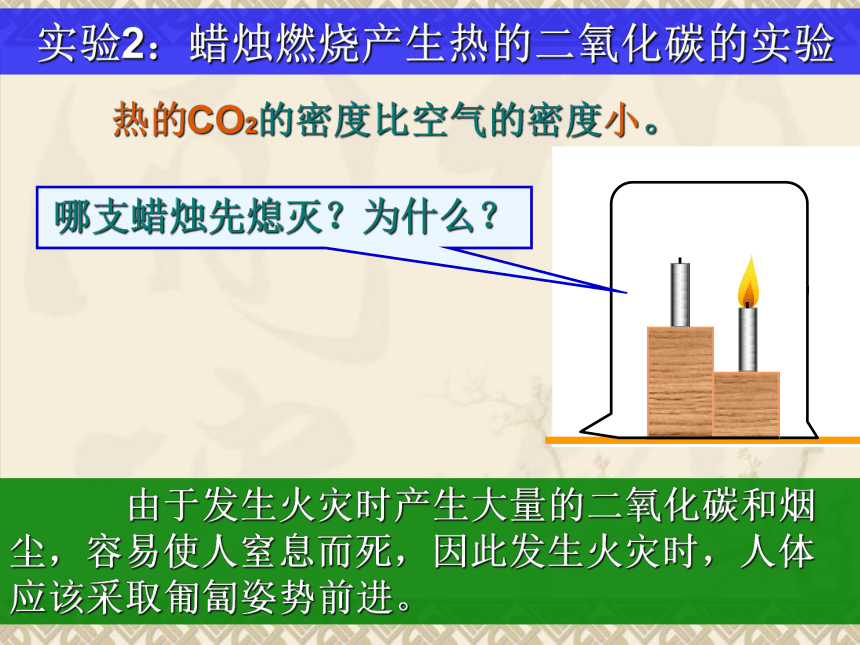 实验2：蜡烛燃烧产生热的二氧化碳的实验

热的$CO_2$的密度比空气的密度小。

哪支蜡烛先熄灭？为什么？

由于发生火灾时产生大量的二氧化碳和烟尘，容易使人窒息而死，因此发生火灾时，人体应该采取匍匐姿势前进。